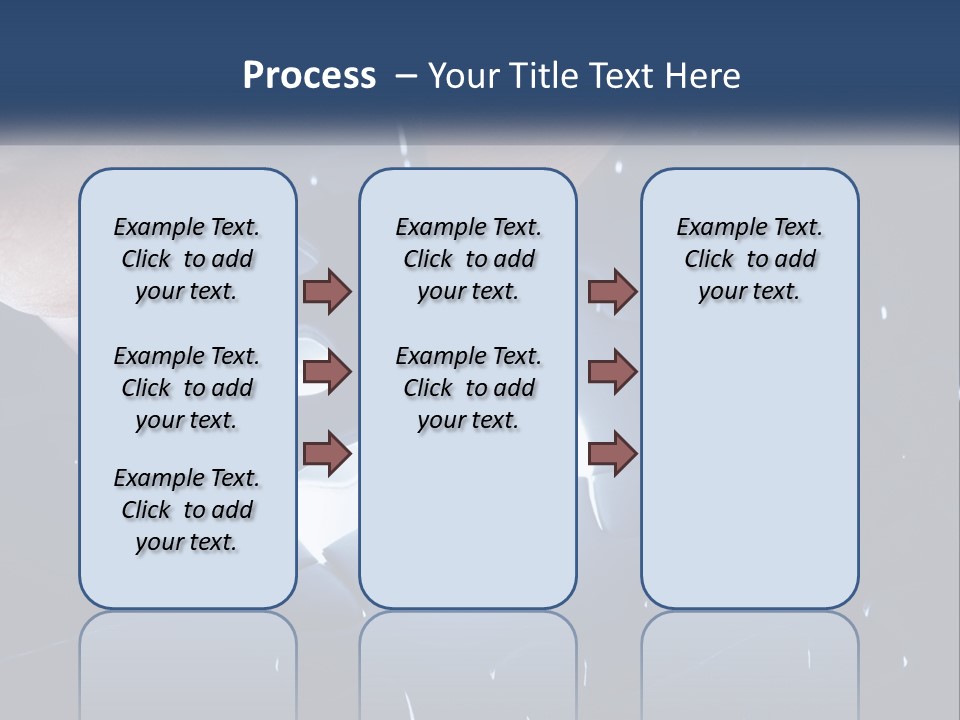 Process – Your Title Text Here

Example Text. Click to add your text.

Example Text. Click to add your text.

Example Text. Click to add your text.

Example Text. Click to add your text.

Example Text. Click to add your text.

Example Text. Click to add your text.